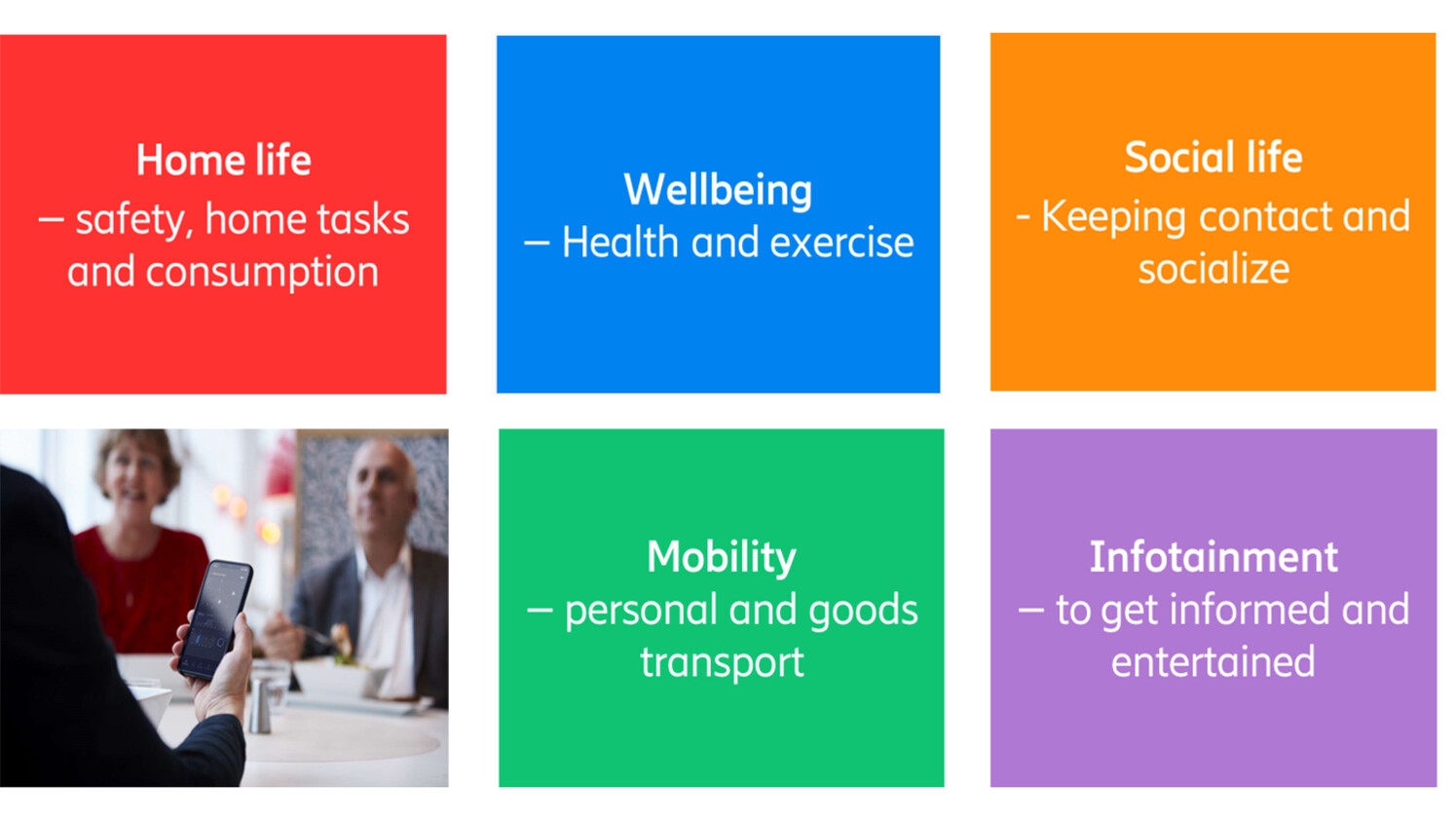 Home life
– safety, home tasks and consumption

Wellbeing
– Health and exercise

Social life
- Keeping contact and socialize

Mobility
– personal and goods transport

Infotainment
– to get informed and entertained